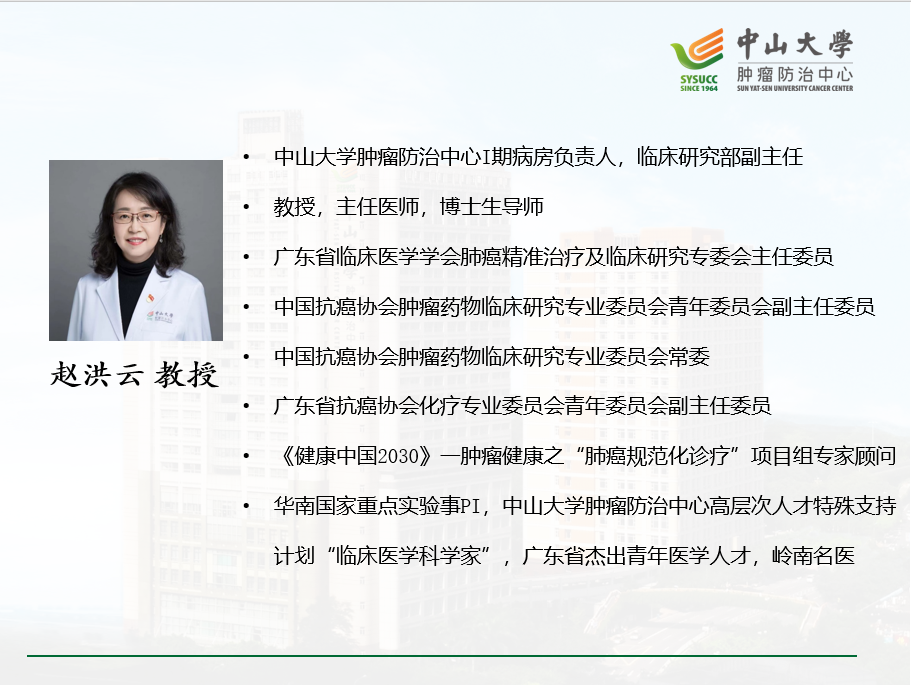 SYSUCC SINCE 1964 中山大學 肿瘤防治中心 SUN YAT-SEN UNIVERSITY CANCER CENTER

赵洪云 教授

• 中山大学肿瘤防治中心I期病房负责人，临床研究部副主任
• 教授，主任医师，博士生导师
• 广东省临床医学学会肺癌精准治疗及临床研究专委会主任委员
• 中国抗癌协会肿瘤药物临床研究专业委员会青年委员会副主任委员
• 中国抗癌协会肿瘤药物临床研究专业委员会常委
• 广东省抗癌协会化疗专业委员会青年委员会副主任委员
• 《健康中国2030》—肿瘤健康之“肺癌规范化诊疗”项目组专家顾问
• 华南国家重点实验事PI，中山大学肿瘤防治中心高层次人才特殊支持计划“临床医学科学家”，广东省杰出青年医学人才，岭南名医